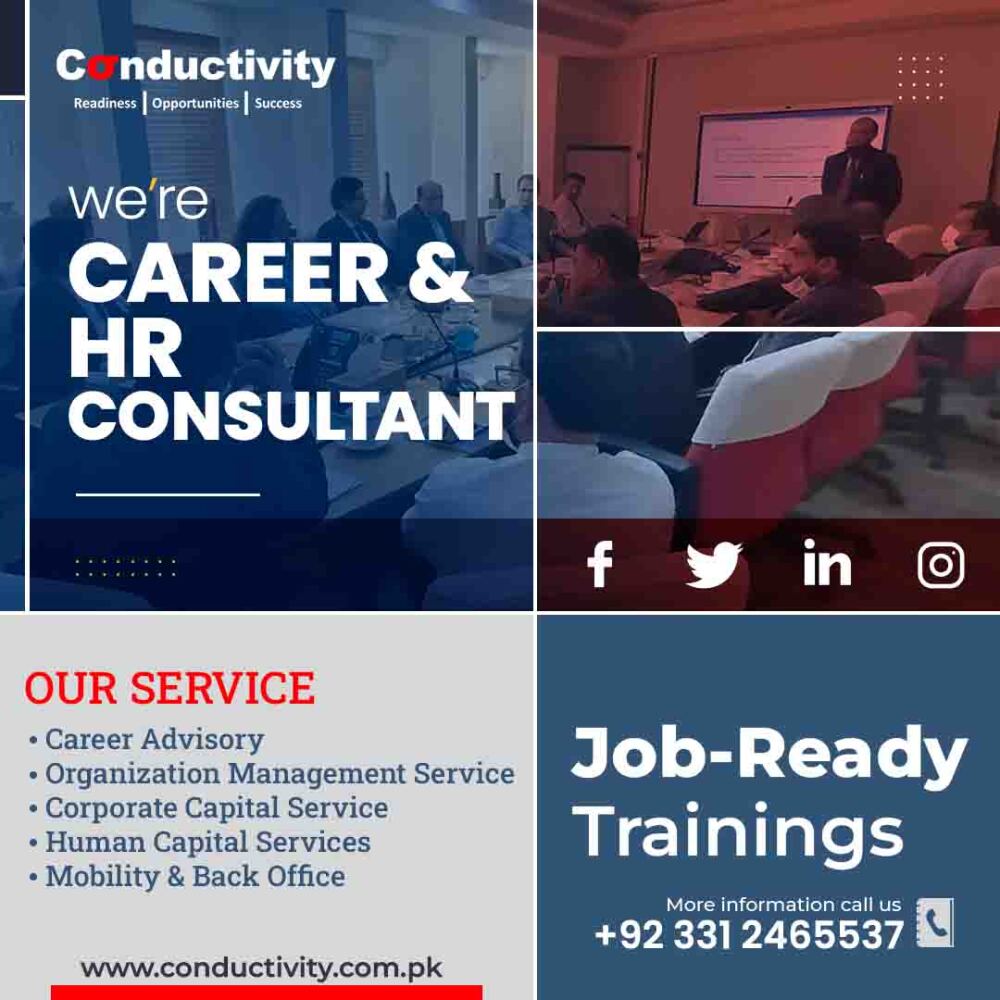 Conductivity
Readiness | Opportunities | Success

we're
CAREER &
HR
CONSULTANT

OUR SERVICE
• Career Advisory
• Organization Management Service
• Corporate Capital Service
• Human Capital Services
• Mobility & Back Office

www.conductivity.com.pk

Job-Ready
Trainings

More information call us
+92 331 2465537